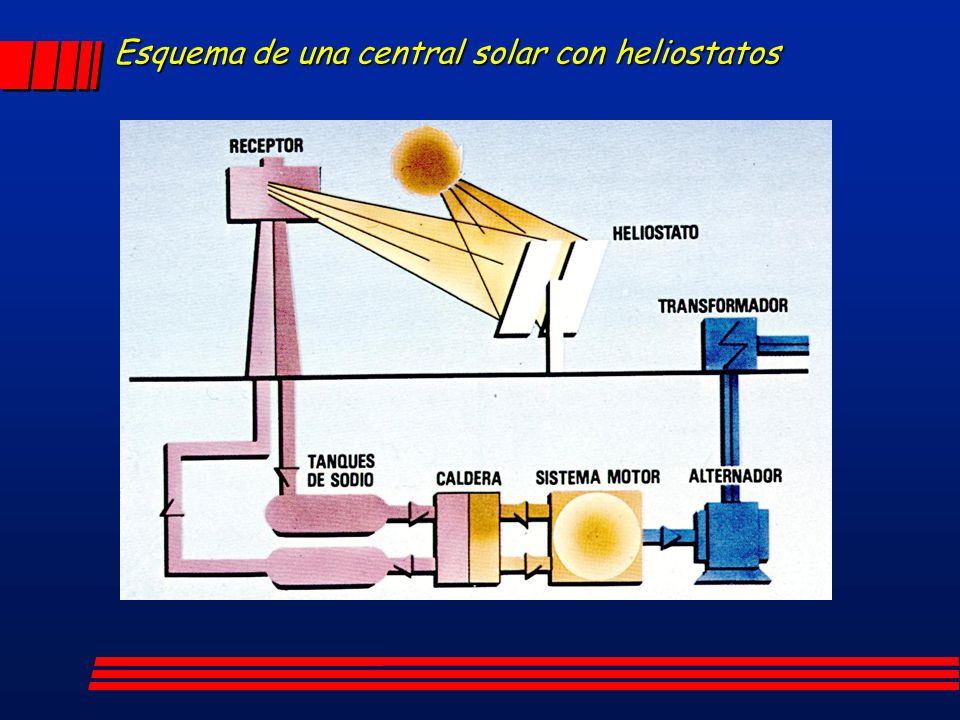 Esquema de una central solar con heliostatos

RECEPTOR

HELIOSTATO

TRANSFORMADOR

TANQUES DE SODIO

CALDERA

SISTEMA MOTOR

ALTERNADOR